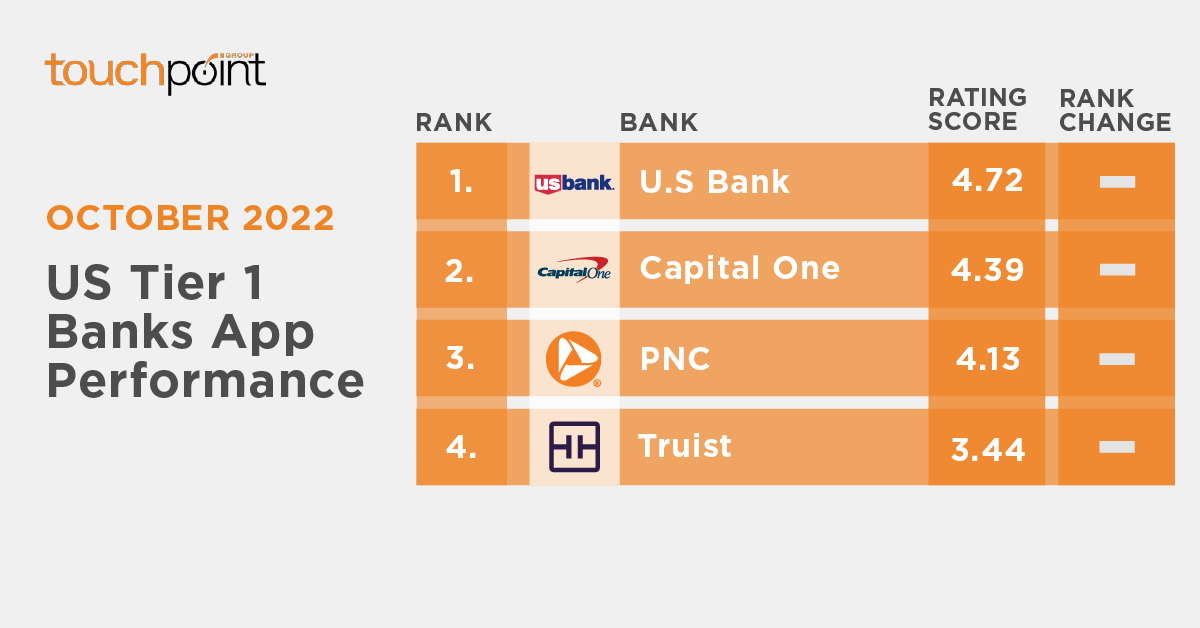 touchpoint GROUP

OCTOBER 2022

US Tier 1 Banks App Performance

| RANK | | BANK | RATING SCORE | RANK CHANGE |
|---|---|---|---|---|
| 1. | usbank. | U.S Bank | 4.72 | — |
| 2. | CapitalOne | Capital One | 4.39 | — |
| 3. | | PNC | 4.13 | — |
| 4. | | Truist | 3.44 | — |